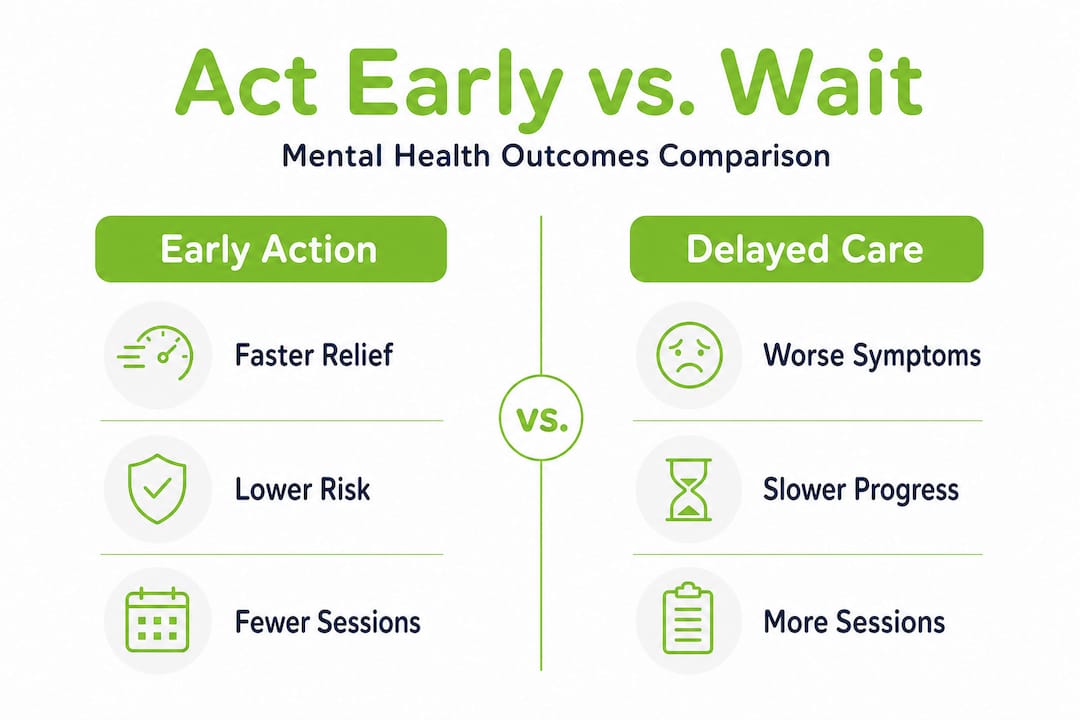 Act Early vs. Wait

Mental Health Outcomes Comparison

Early Action

Faster Relief

Lower Risk

Fewer Sessions

vs.

Delayed Care

Worse Symptoms

Slower Progress

More Sessions